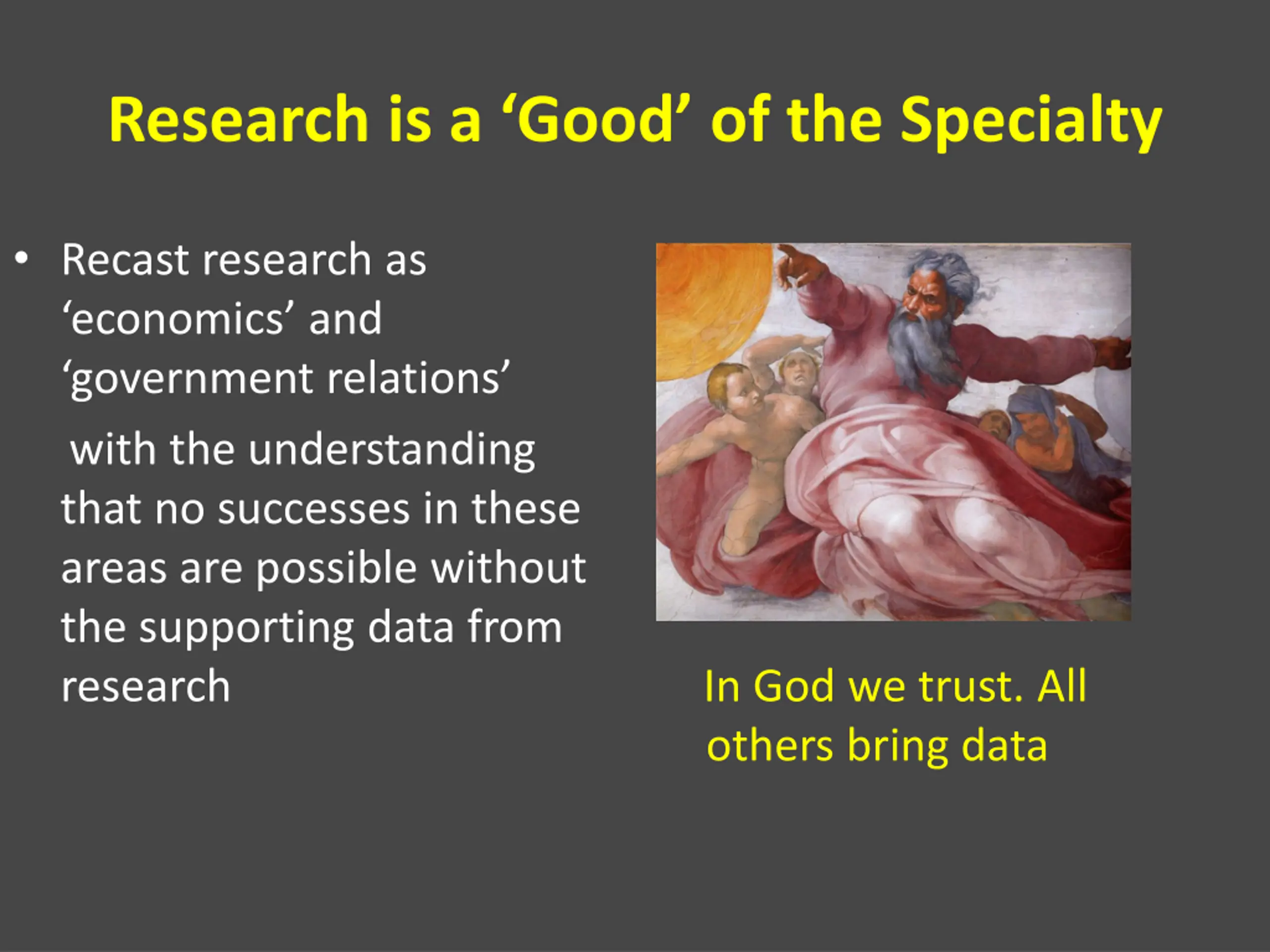 Research is a ‘Good’ of the Specialty

• Recast research as ‘economics’ and ‘government relations’

with the understanding that no successes in these areas are possible without the supporting data from research

In God we trust. All others bring data